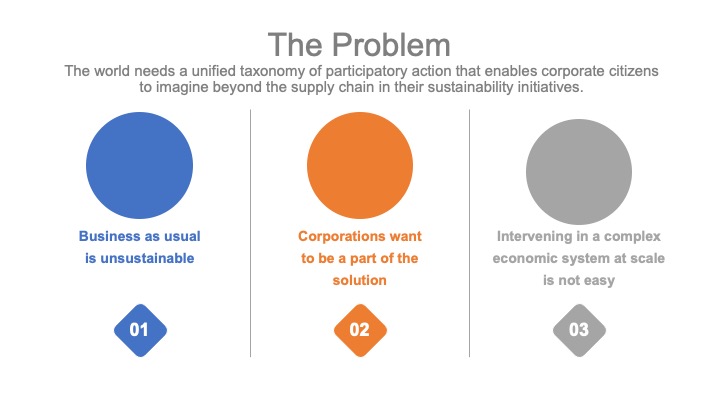 The Problem

The world needs a unified taxonomy of participatory action that enables corporate citizens to imagine beyond the supply chain in their sustainability initiatives.

Business as usual is unsustainable

01

Corporations want to be a part of the solution

02

Intervening in a complex economic system at scale is not easy

03